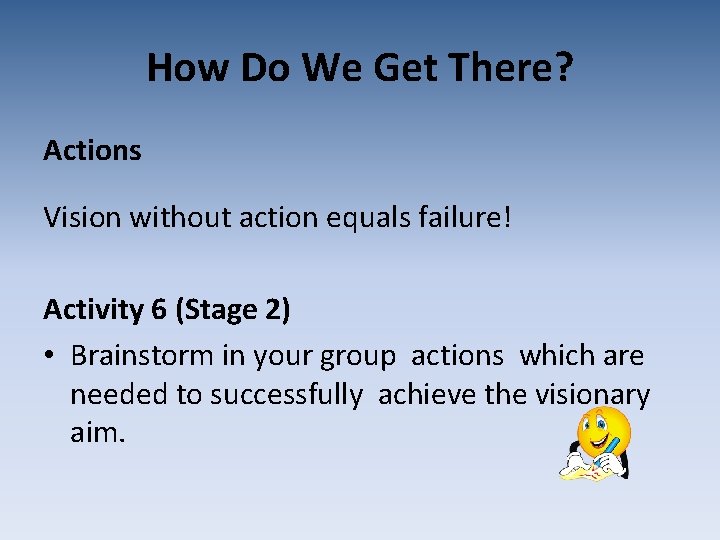 How Do We Get There?

Actions

Vision without action equals failure!

Activity 6 (Stage 2)

• Brainstorm in your group actions which are needed to successfully achieve the visionary aim.